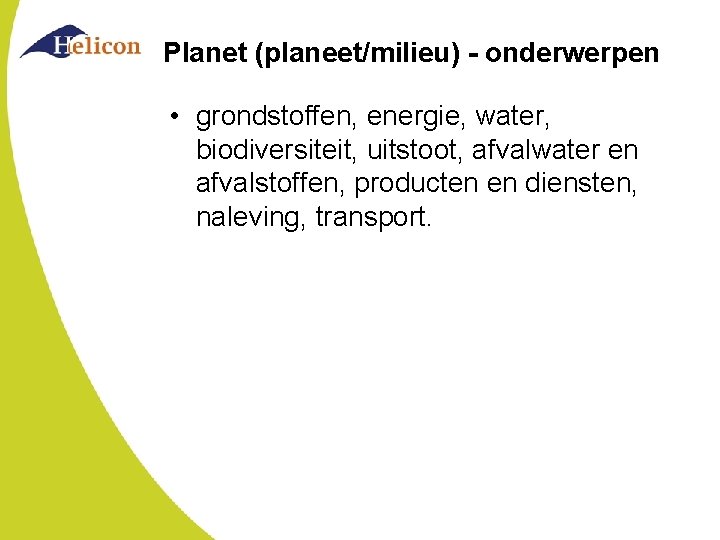 Helicon

Planet (planeet/milieu) - onderwerpen

• grondstoffen, energie, water, biodiversiteit, uitstoot, afvalwater en afvalstoffen, producten en diensten, naleving, transport.